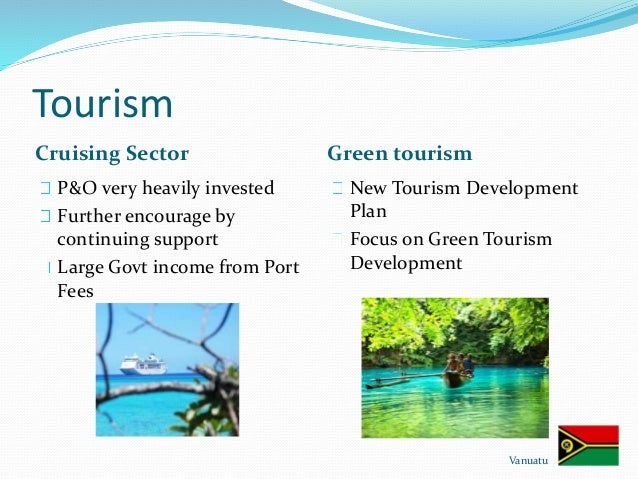 Tourism

Cruising Sector

P&O very heavily invested

Further encourage by continuing support

Large Govt income from Port Fees

Green tourism

New Tourism Development Plan

Focus on Green Tourism Development

Vanuatu